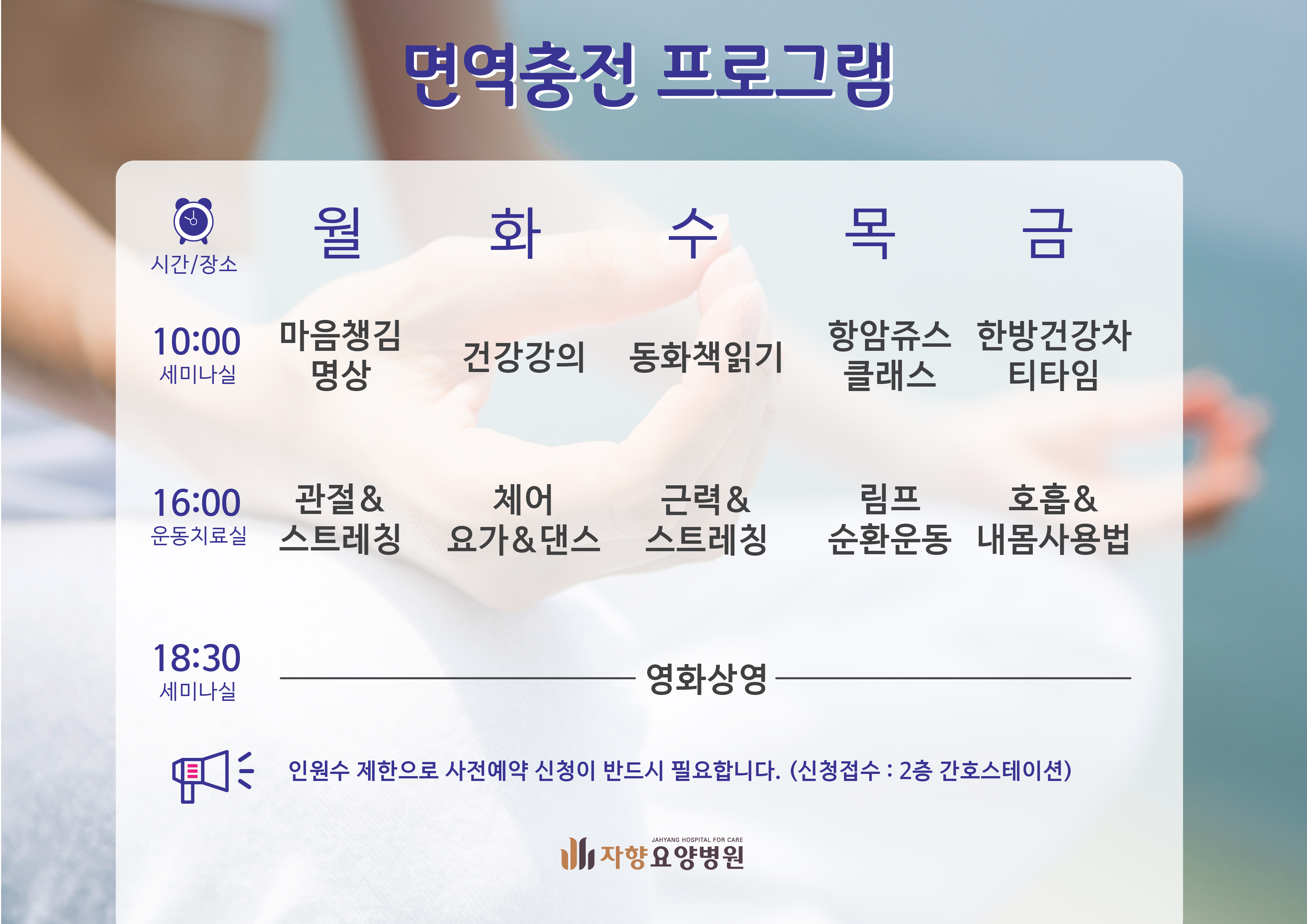 면역충전 프로그램

| 시간/장소 | 월 | 화 | 수 | 목 | 금 |
|---|---|---|---|---|---|
| 10:00 세미나실 | 마음챙김 명상 | 건강강의 | 동화책읽기 | 항암쥬스 클래스 | 한방건강차 티타임 |
| 16:00 운동치료실 | 관절& 스트레칭 | 체어 요가&댄스 | 근력& 스트레칭 | 림프 순환운동 | 호흡& 내몸사용법 |
| 18:30 세미나실 | 영화상영 | | | | |

인원수 제한으로 사전예약 신청이 반드시 필요합니다. (신청접수 : 2층 간호스테이션)

JAHYANG HOSPITAL FOR CARE
자향요양병원